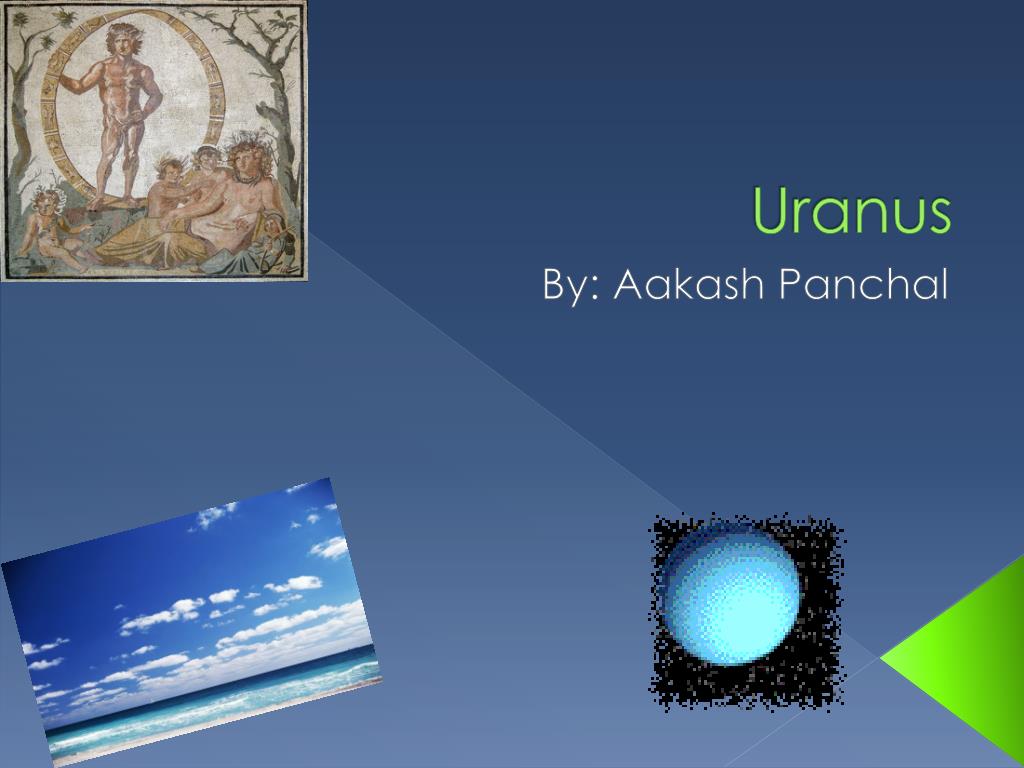 Uranus

By: Aakash Panchal